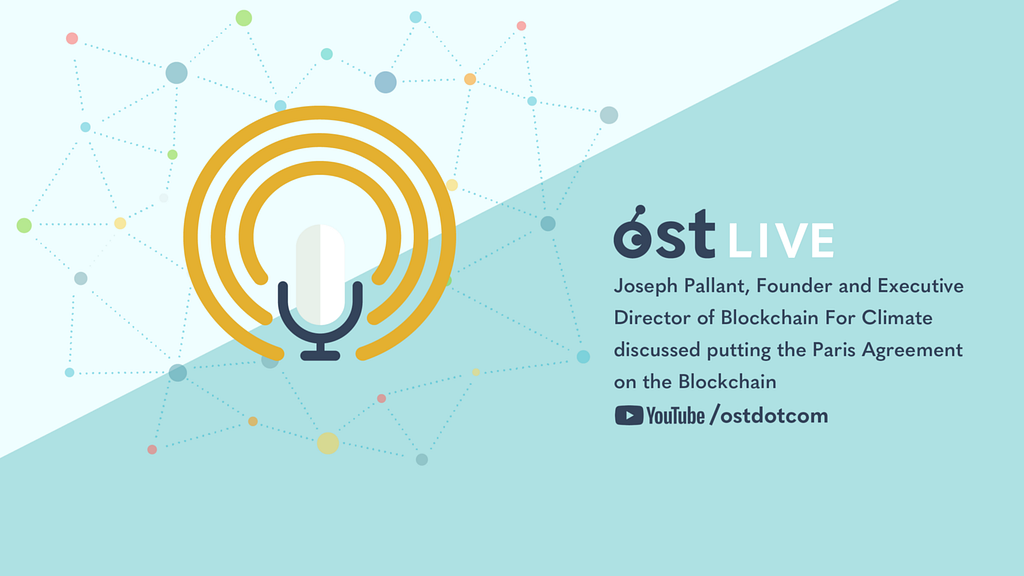 ost LIVE

Joseph Pallant, Founder and Executive Director of Blockchain For Climate discussed putting the Paris Agreement on the Blockchain

YouTube /ostdotcom